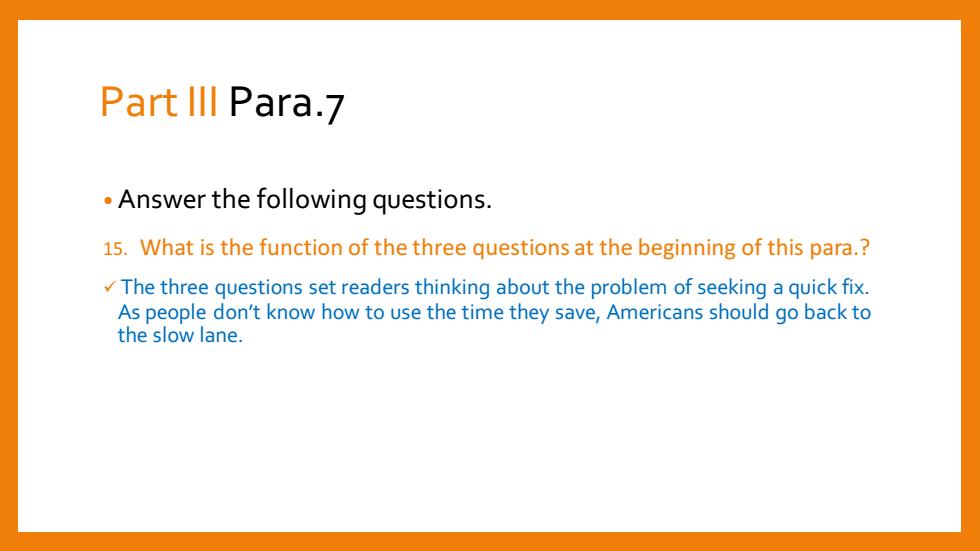 Part III Para.7

• Answer the following questions.

15. What is the function of the three questions at the beginning of this para.?

✓ The three questions set readers thinking about the problem of seeking a quick fix. As people don't know how to use the time they save, Americans should go back to the slow lane.